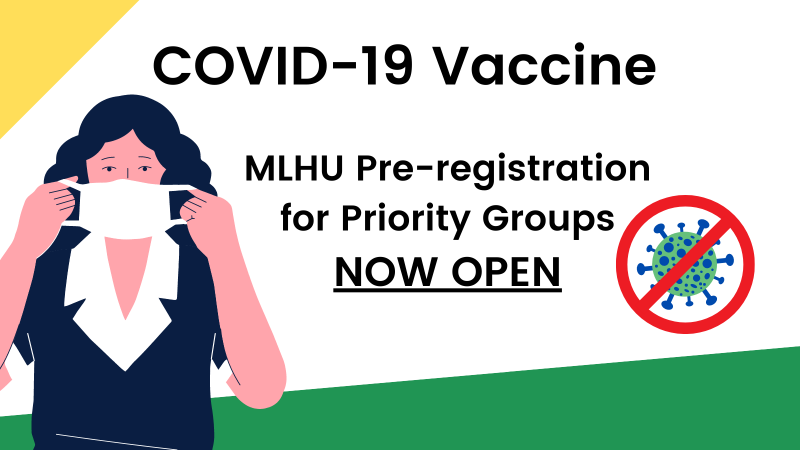 COVID-19 Vaccine

MLHU Pre-registration for Priority Groups NOW OPEN